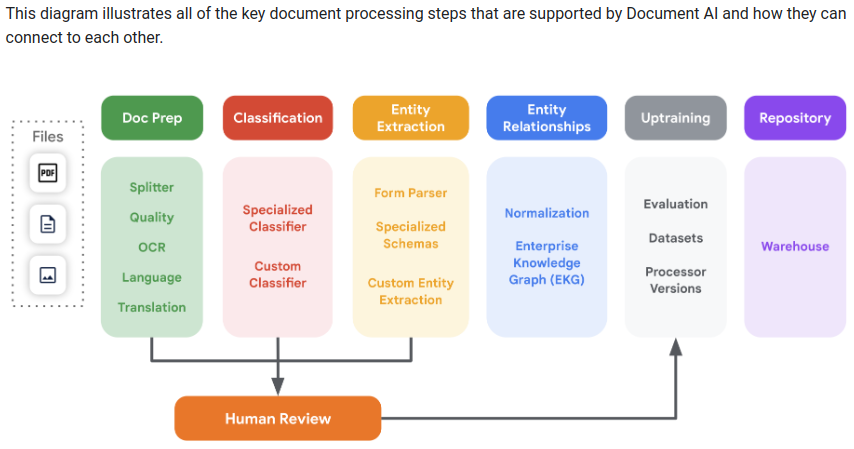 This diagram illustrates all of the key document processing steps that are supported by Document AI and how they can connect to each other.

Files

PDF

Doc Prep

Splitter

Quality

OCR

Language

Translation

Classification

Specialized Classifier

Custom Classifier

Entity Extraction

Form Parser

Specialized Schemas

Custom Entity Extraction

Entity Relationships

Normalization

Enterprise Knowledge Graph (EKG)

Uptraining

Evaluation

Datasets

Processor Versions

Repository

Warehouse

Human Review